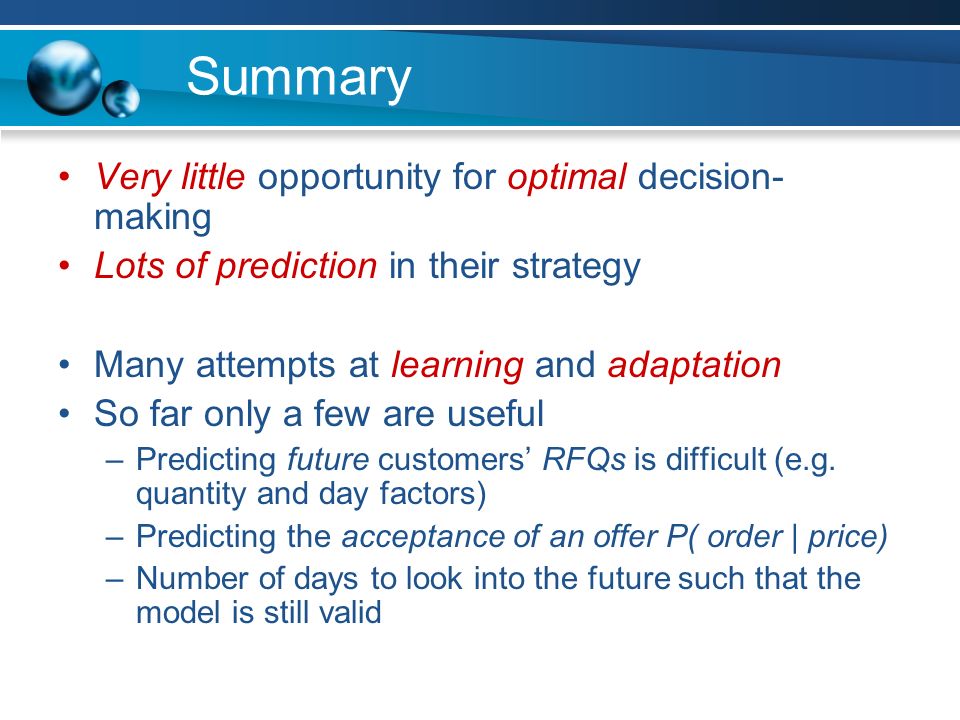 Summary

• Very little opportunity for optimal decision-making
• Lots of prediction in their strategy

• Many attempts at learning and adaptation
• So far only a few are useful
– Predicting future customers' RFQs is difficult (e.g. quantity and day factors)
– Predicting the acceptance of an offer P( order | price)
– Number of days to look into the future such that the model is still valid